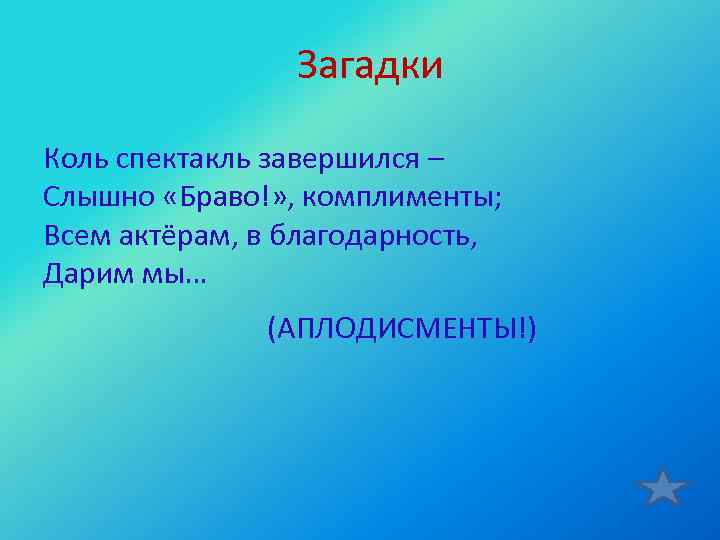 Загадки

Коль спектакль завершился –
Слышно «Браво!», комплименты;
Всем актёрам, в благодарность,
Дарим мы…

(АПЛОДИСМЕНТЫ!)